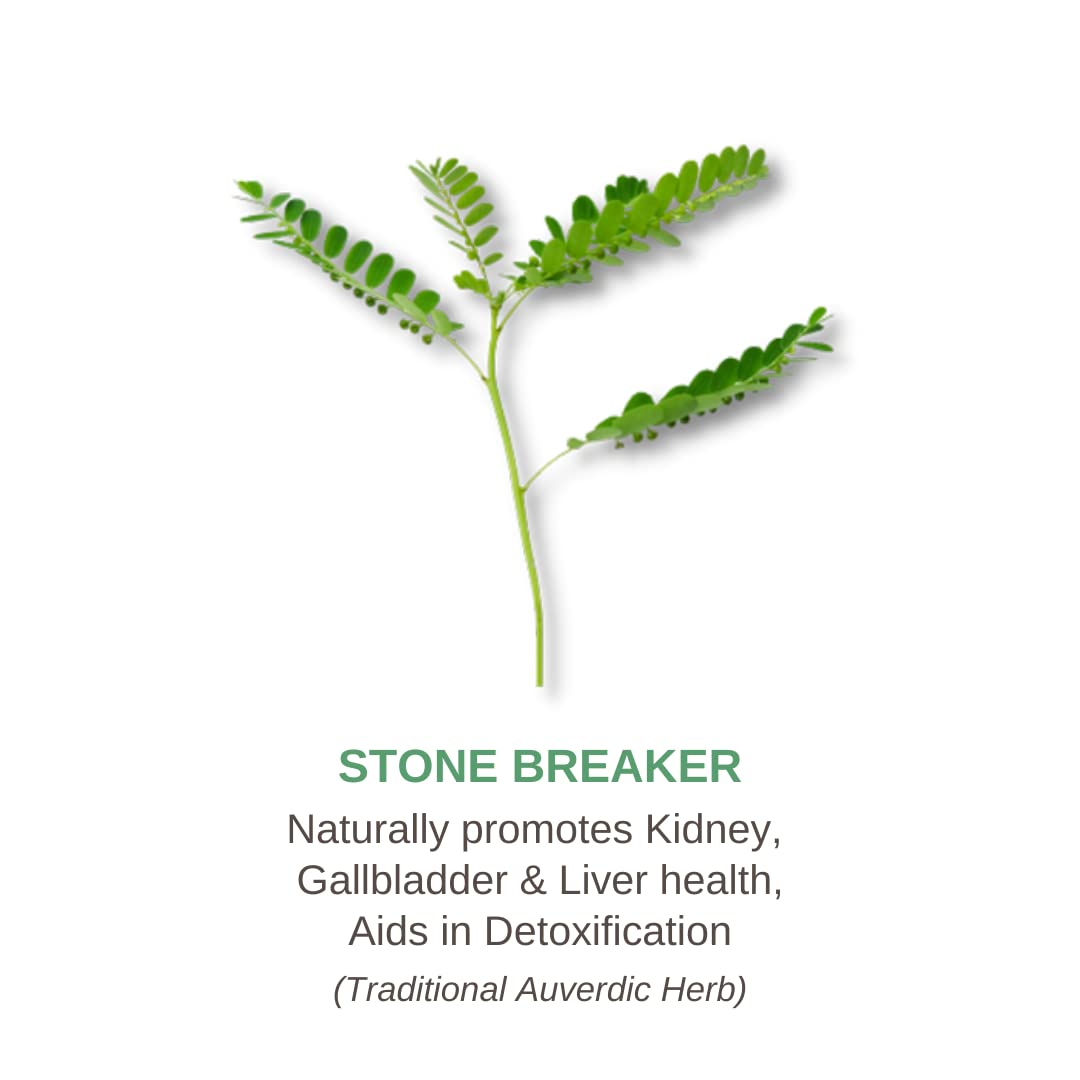 STONE BREAKER

Naturally promotes Kidney, Gallbladder & Liver health, Aids in Detoxification

(Traditional Auverdic Herb)